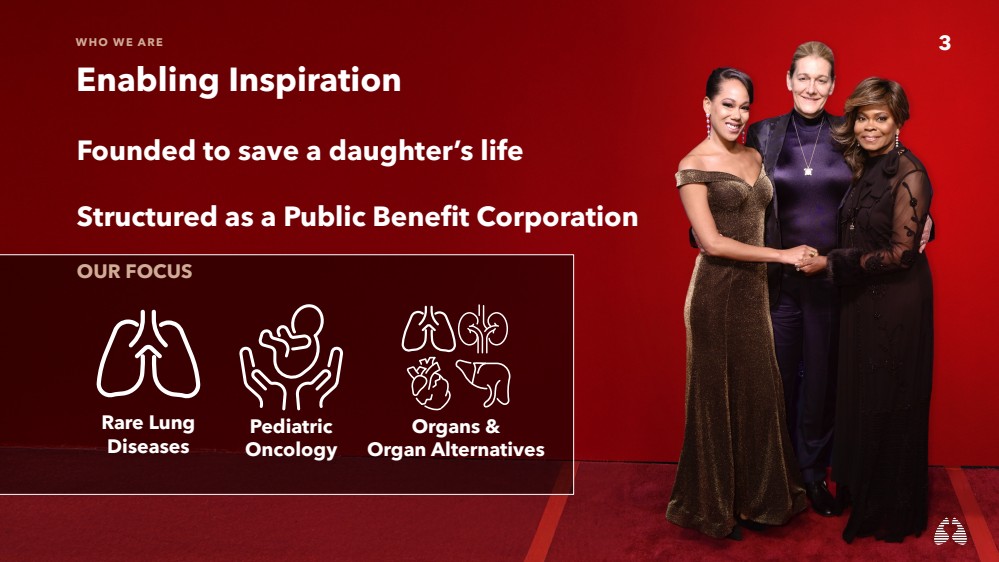 WHO WE ARE

3

Enabling Inspiration

Founded to save a daughter's life

Structured as a Public Benefit Corporation

OUR FOCUS

Rare Lung Diseases

Pediatric Oncology

Organs & Organ Alternatives